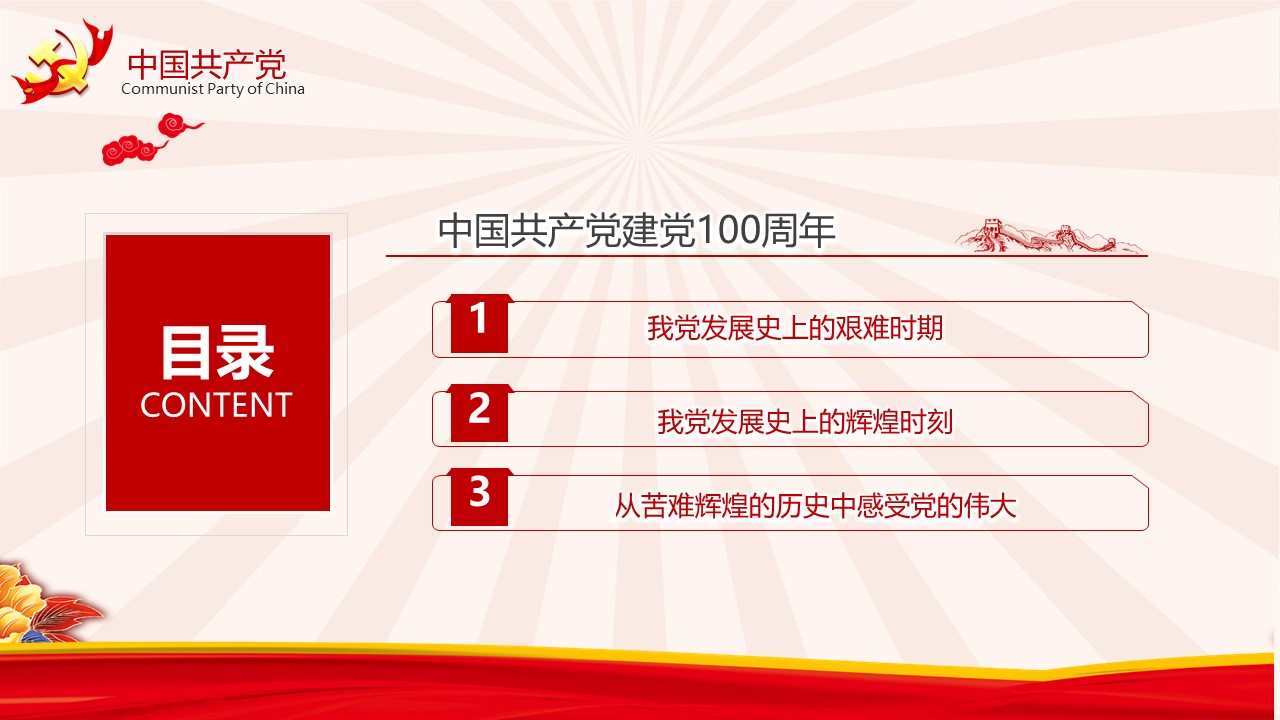 中国共产党
Communist Party of China

目录
CONTENT

中国共产党建党100周年

1
我党发展史上的艰难时期

2
我党发展史上的辉煌时刻

3
从苦难辉煌的历史中感受党的伟大